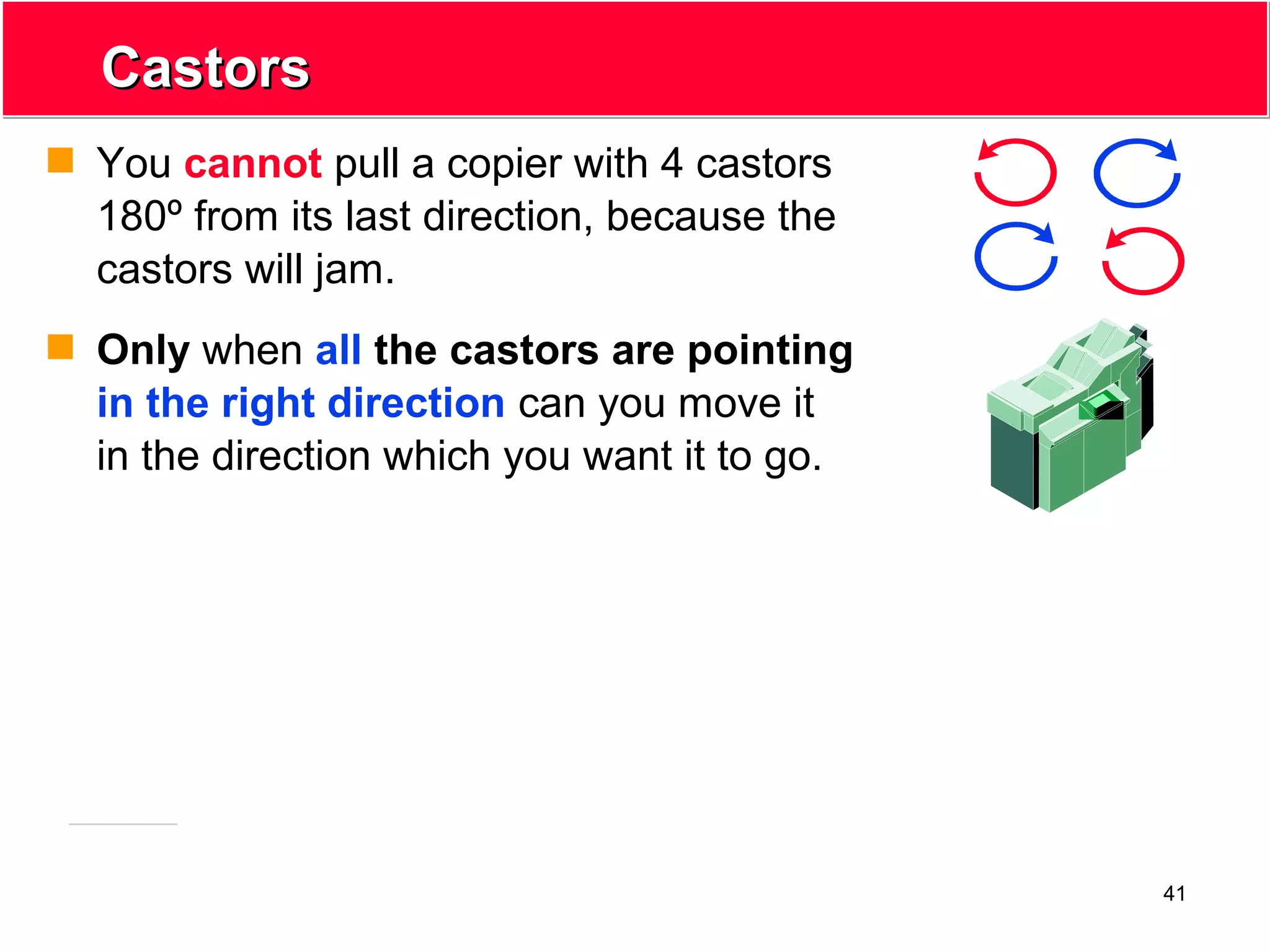 Castors

You cannot pull a copier with 4 castors 180º from its last direction, because the castors will jam.

Only when all the castors are pointing in the right direction can you move it in the direction which you want it to go.

41